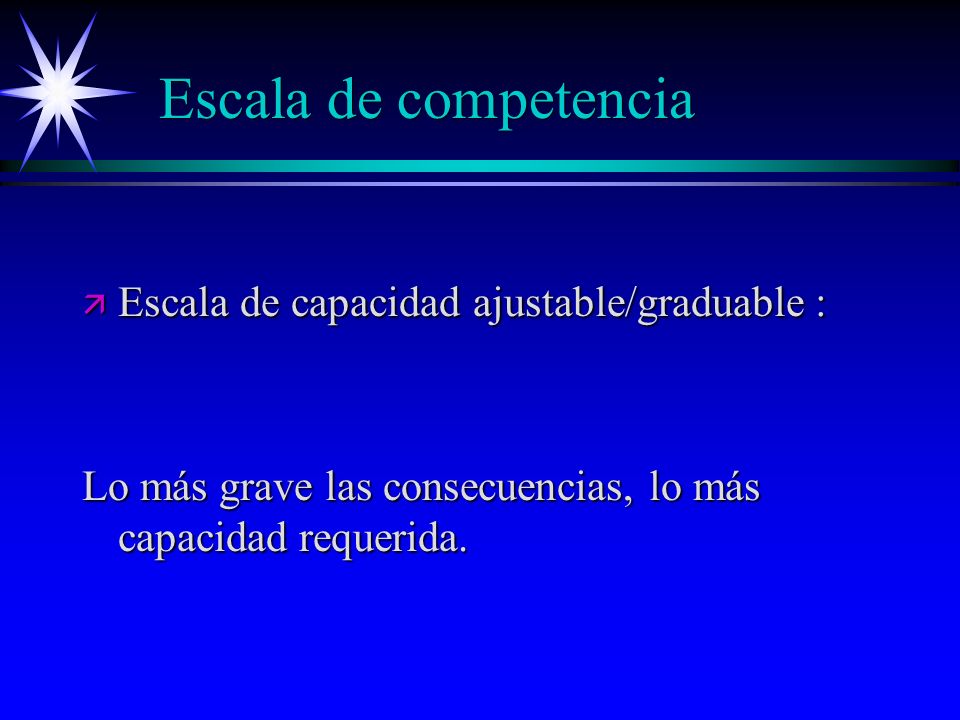 Escala de competencia

Escala de capacidad ajustable/graduable :

Lo más grave las consecuencias, lo más capacidad requerida.